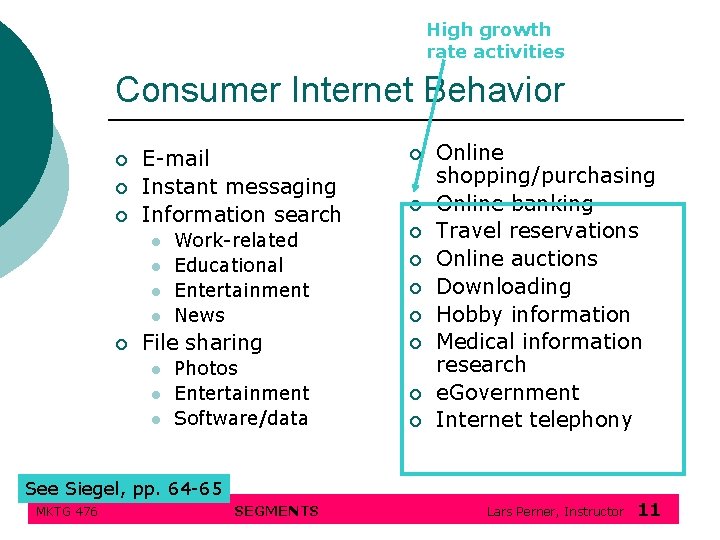 High growth rate activities

Consumer Internet Behavior

- E-mail
- Instant messaging
- Information search
  - Work-related
  - Educational
  - Entertainment
  - News
- File sharing
  - Photos
  - Entertainment
  - Software/data

- Online shopping/purchasing
- Online banking
- Travel reservations
- Online auctions
- Downloading
- Hobby information
- Medical information research
- eGovernment
- Internet telephony

See Siegel, pp. 64-65

MKTG 476 SEGMENTS Lars Perner, Instructor 11